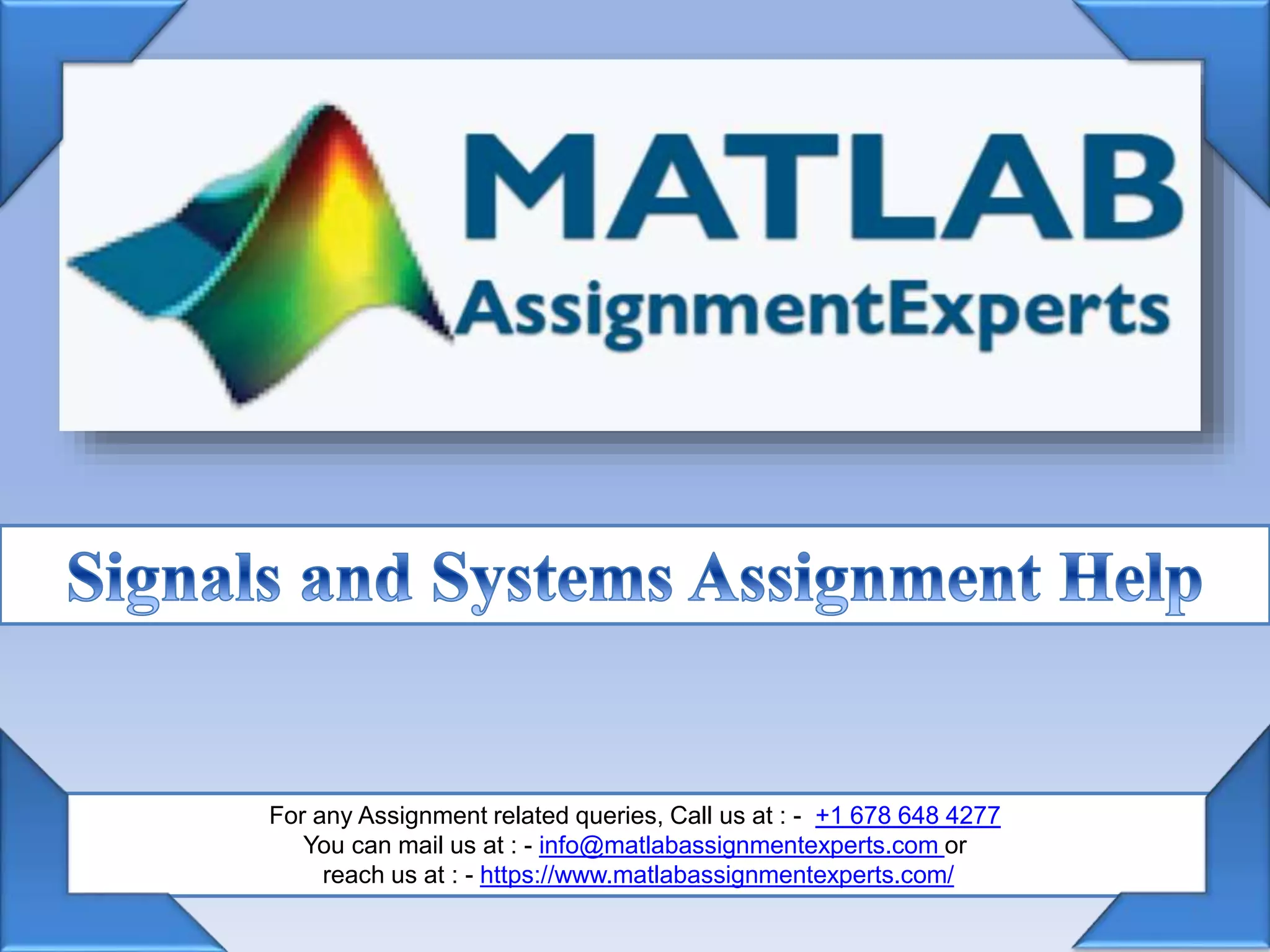 MATLAB
AssignmentExperts

Signals and Systems Assignment Help

For any Assignment related queries, Call us at : - +1 678 648 4277
You can mail us at : - info@matlabassignmentexperts.com or
reach us at : - https://www.matlabassignmentexperts.com/